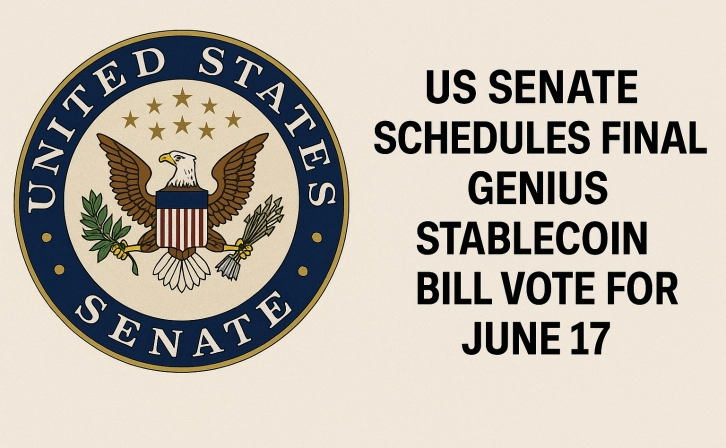 UNITED STATES
SENATE

US SENATE SCHEDULES FINAL GENIUS STABLECOIN BILL VOTE FOR JUNE 17